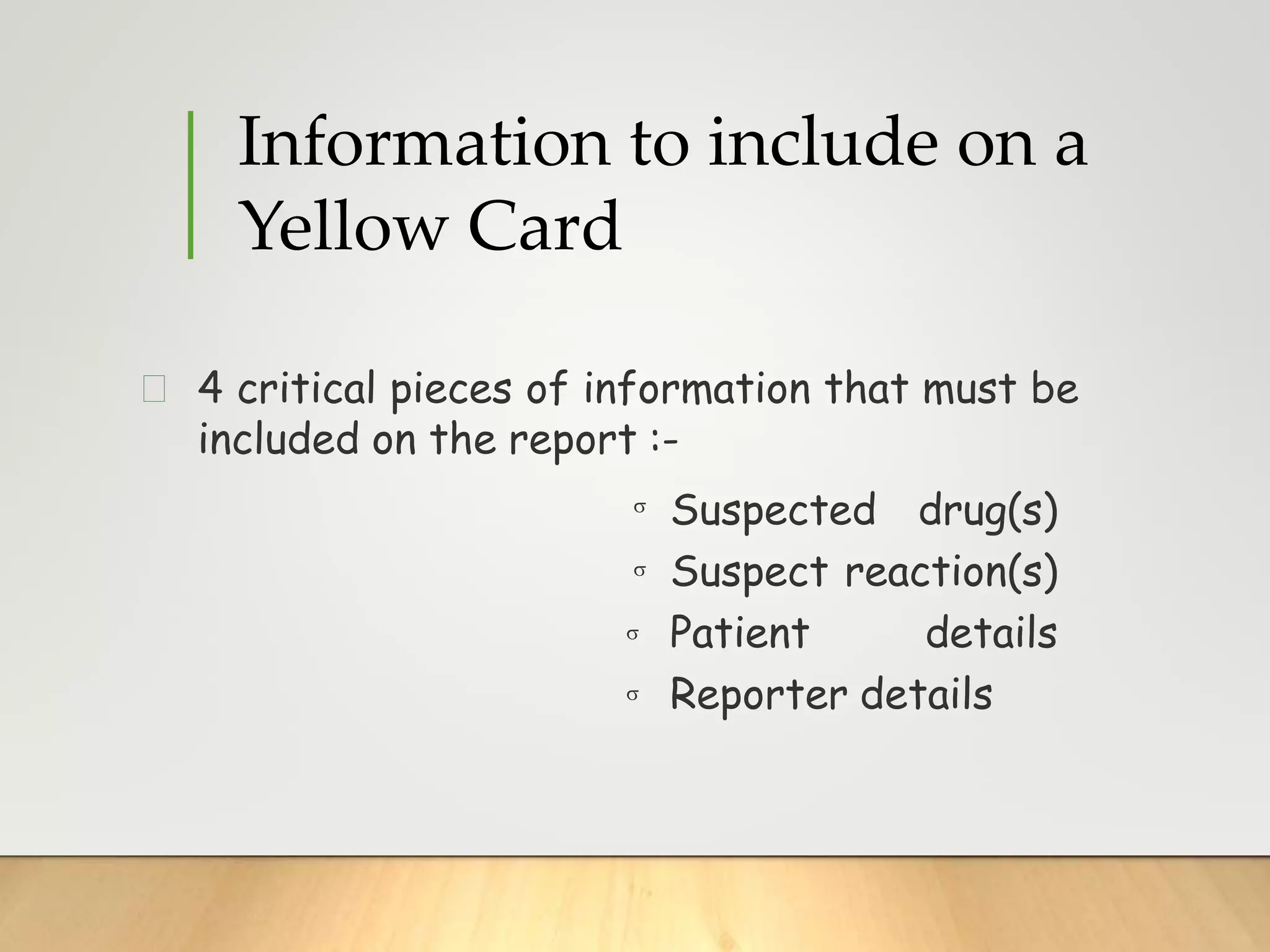 Information to include on a Yellow Card

4 critical pieces of information that must be included on the report :-

σ Suspected drug(s)
σ Suspect reaction(s)
σ Patient details
σ Reporter details